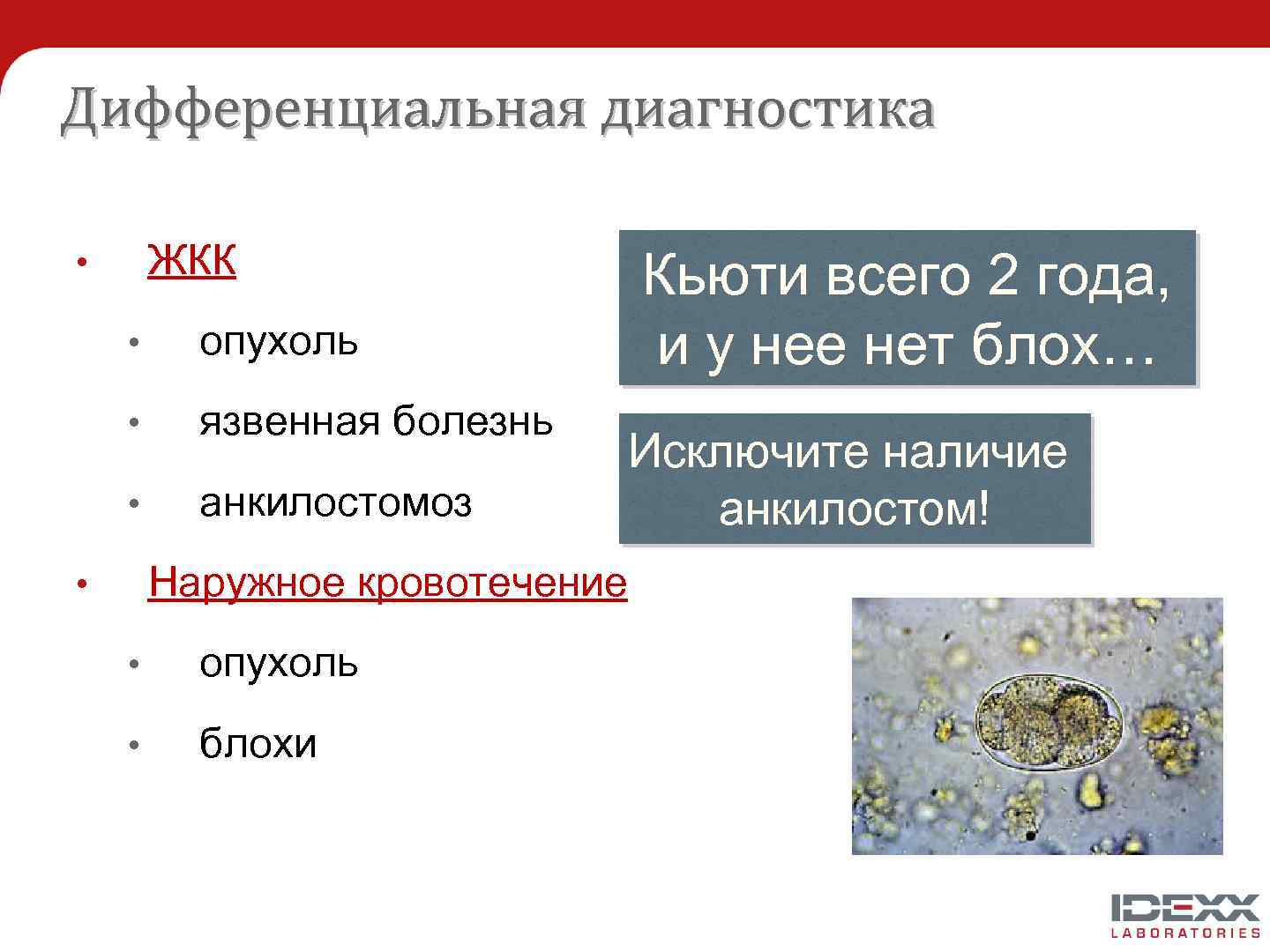 Дифференциальная диагностика

• ЖКК
• опухоль
• язвенная болезнь
• анкилостомоз
• Наружное кровотечение
• опухоль
• блохи

Кьюти всего 2 года, и у нее нет блох…

Исключите наличие анкилостом!

IDEXX
LABORATORIES